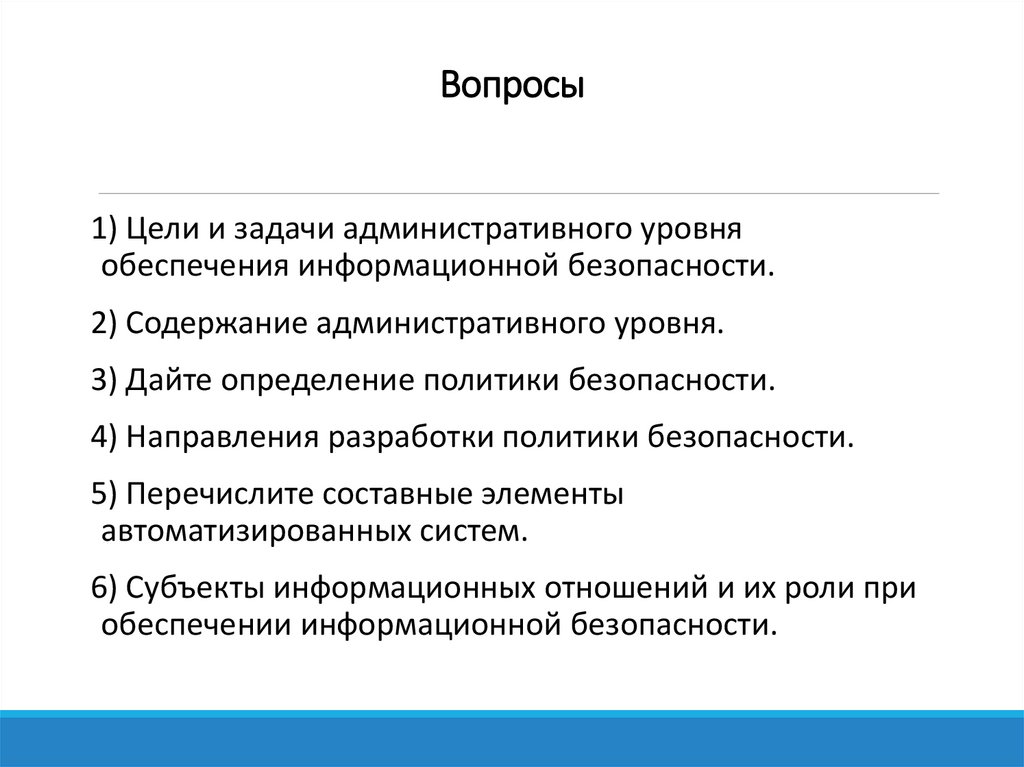 Вопросы

1) Цели и задачи административного уровня обеспечения информационной безопасности.

2) Содержание административного уровня.

3) Дайте определение политики безопасности.

4) Направления разработки политики безопасности.

5) Перечислите составные элементы автоматизированных систем.

6) Субъекты информационных отношений и их роли при обеспечении информационной безопасности.